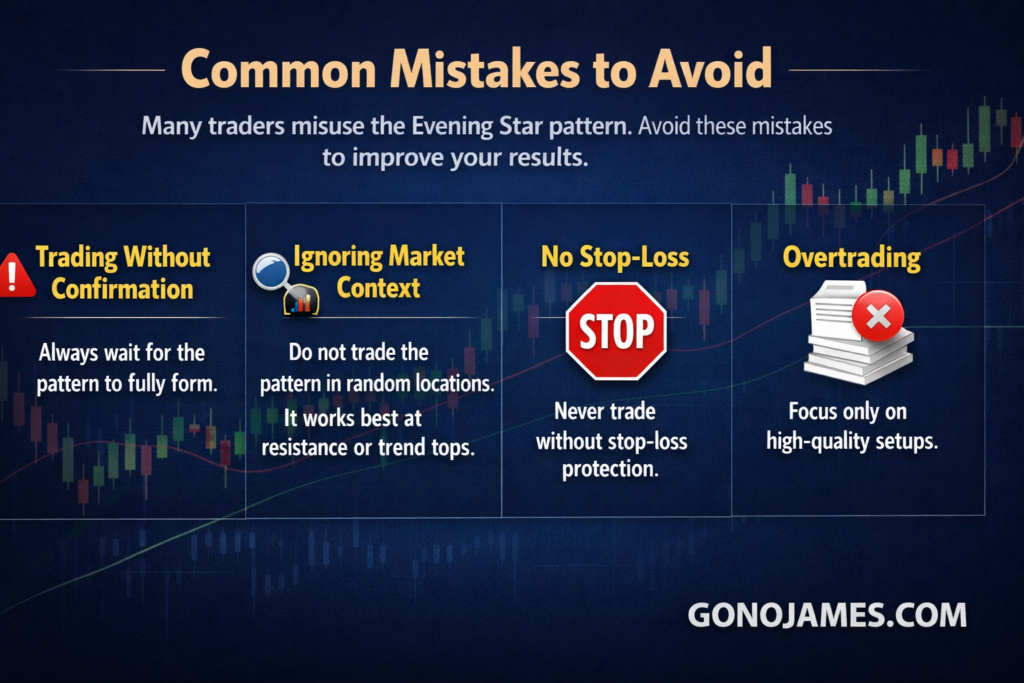 Common Mistakes to Avoid

Many traders misuse the Evening Star pattern. Avoid these mistakes to improve your results.

Trading Without Confirmation

Always wait for the pattern to fully form.

Ignoring Market Context

Do not trade the pattern in random locations. It works best at resistance or trend tops.

No Stop-Loss

STOP

Never trade without stop-loss protection.

Overtrading

Focus only on high-quality setups.

GONOJAMES.COM